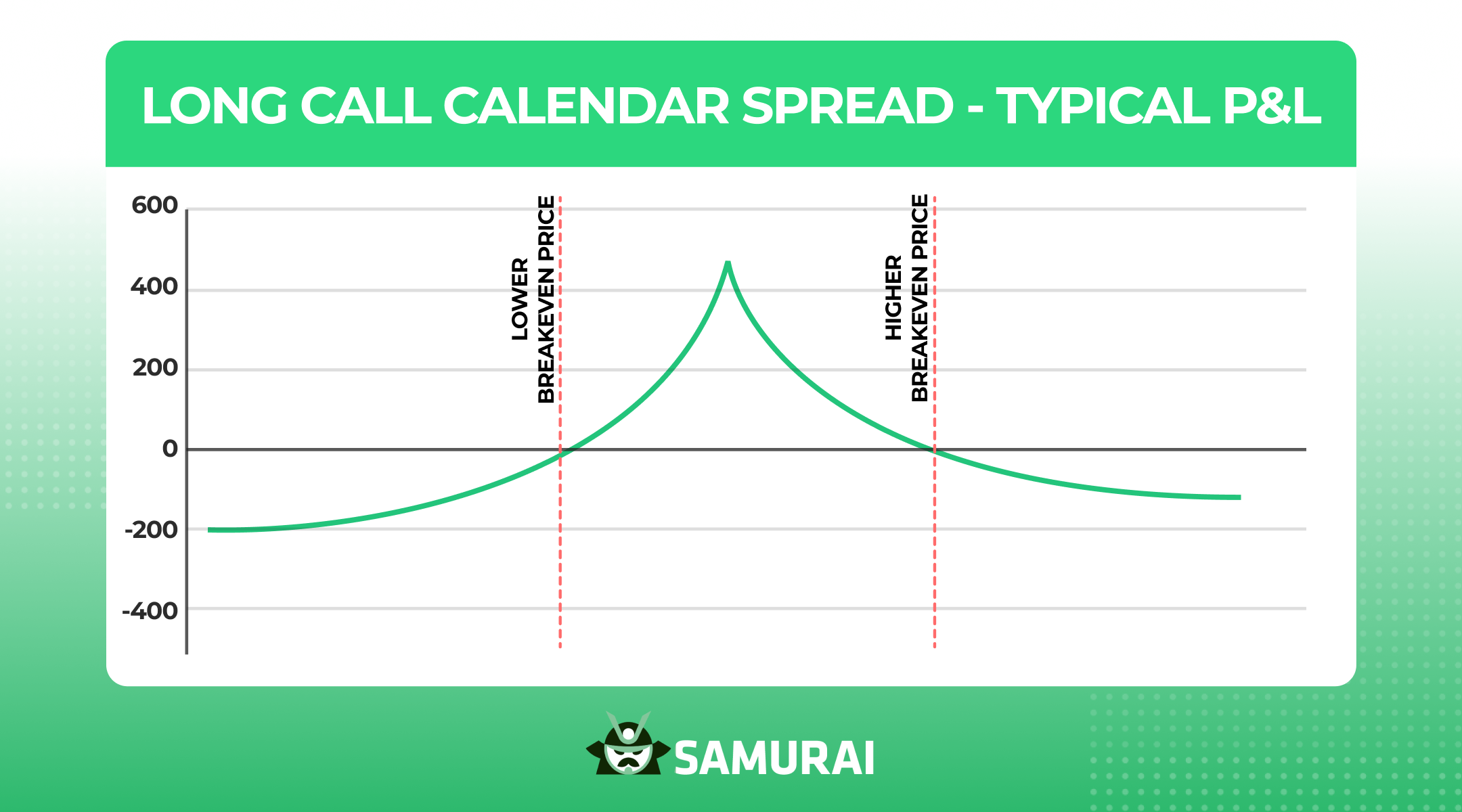 LONG CALL CALENDAR SPREAD - TYPICAL P&L

600
400
200
0
-200
-400

LOWER BREAKEVEN PRICE

HIGHER BREAKEVEN PRICE

SAMURAI